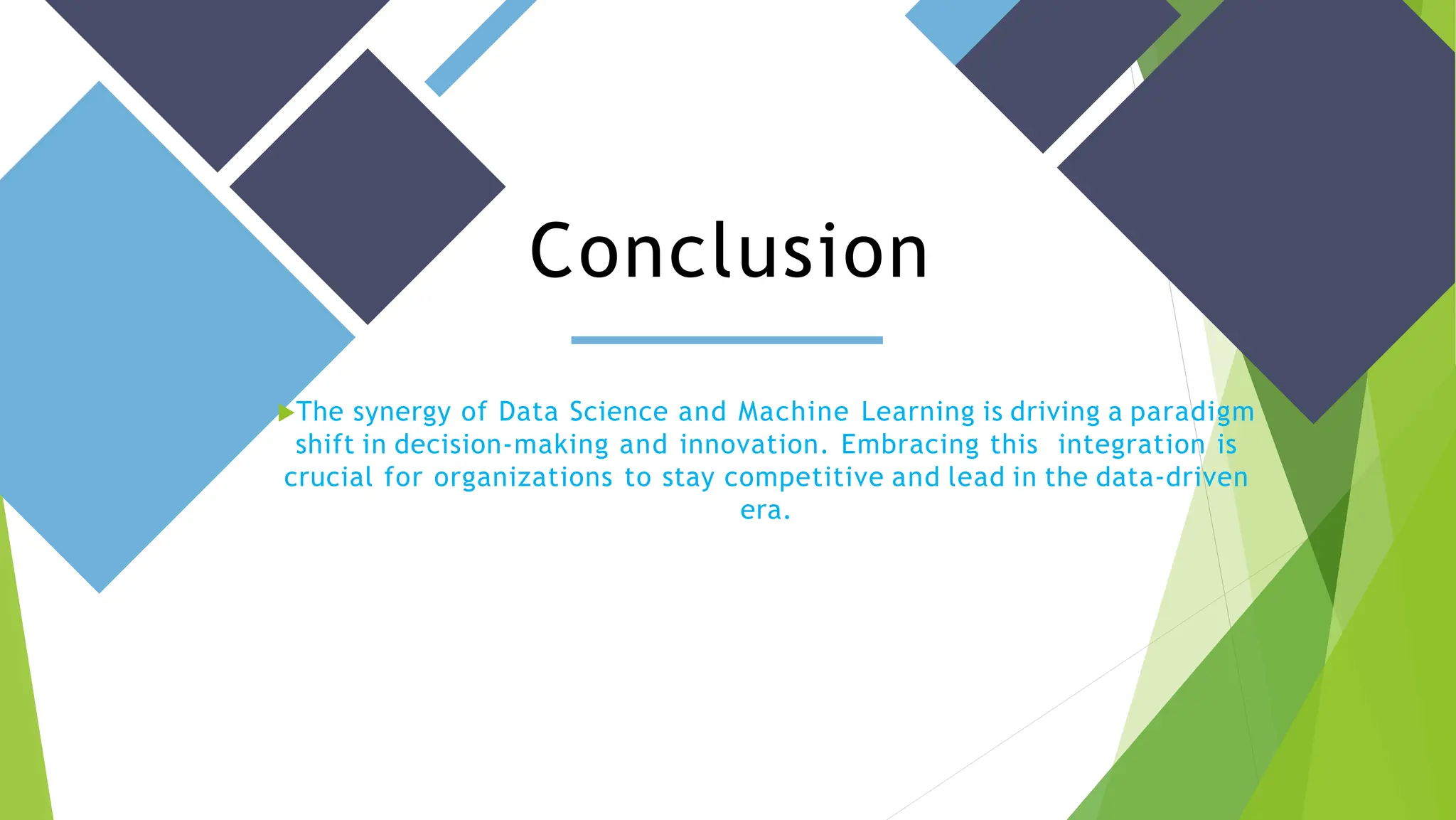 Conclusion

The synergy of Data Science and Machine Learning is driving a paradigm shift in decision-making and innovation. Embracing this integration is crucial for organizations to stay competitive and lead in the data-driven era.